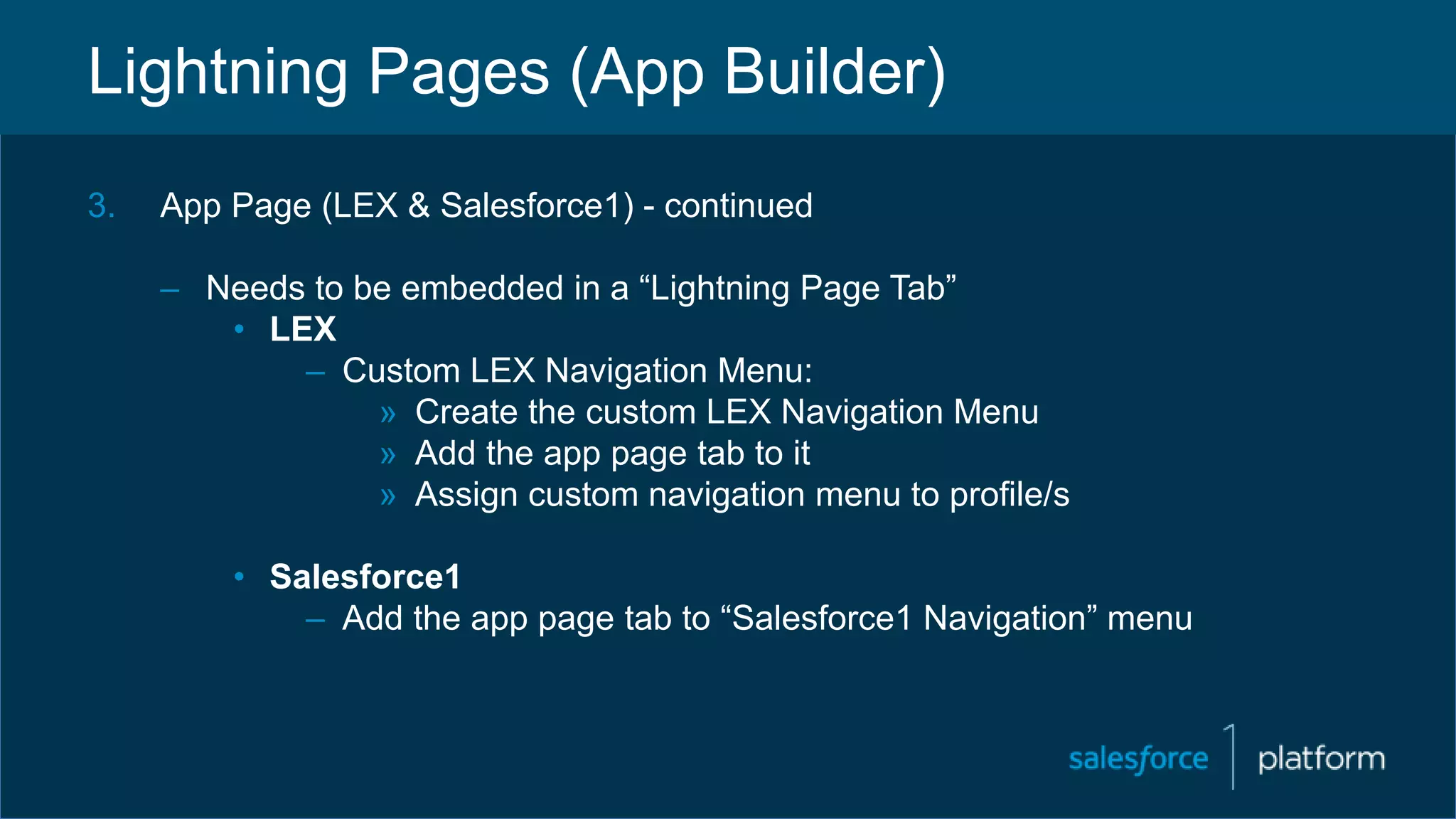 Lightning Pages (App Builder)

3. App Page (LEX & Salesforce1) - continued

– Needs to be embedded in a “Lightning Page Tab”
• LEX
– Custom LEX Navigation Menu:
» Create the custom LEX Navigation Menu
» Add the app page tab to it
» Assign custom navigation menu to profile/s

• Salesforce1
– Add the app page tab to “Salesforce1 Navigation” menu

salesforce 1 platform